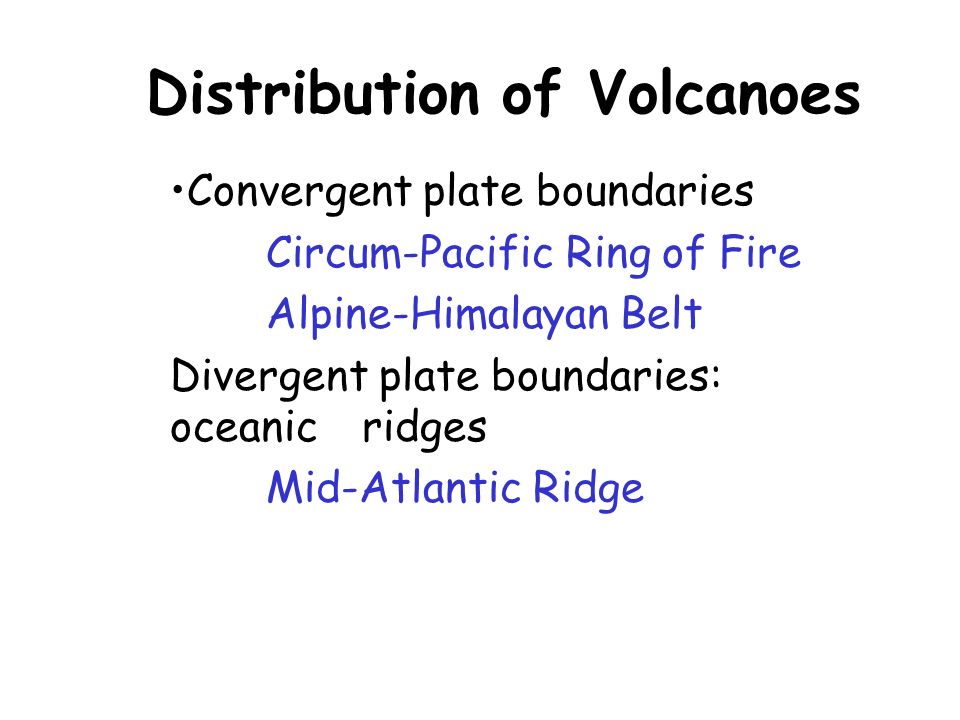 Distribution of Volcanoes

•Convergent plate boundaries

Circum-Pacific Ring of Fire

Alpine-Himalayan Belt

Divergent plate boundaries: oceanic ridges

Mid-Atlantic Ridge